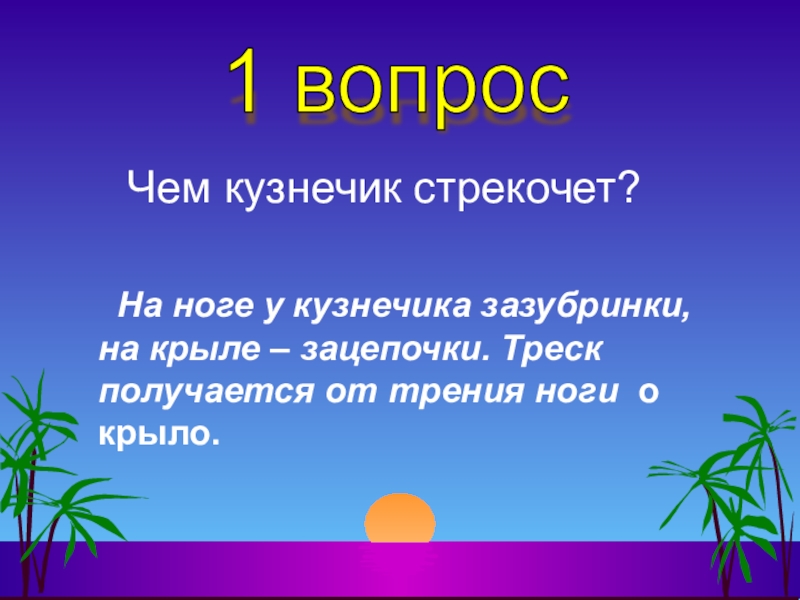 1 вопрос

Чем кузнечик стрекочет?

На ноге у кузнечика зазубринки, на крыле – зацепочки. Треск получается от трения ноги о крыло.